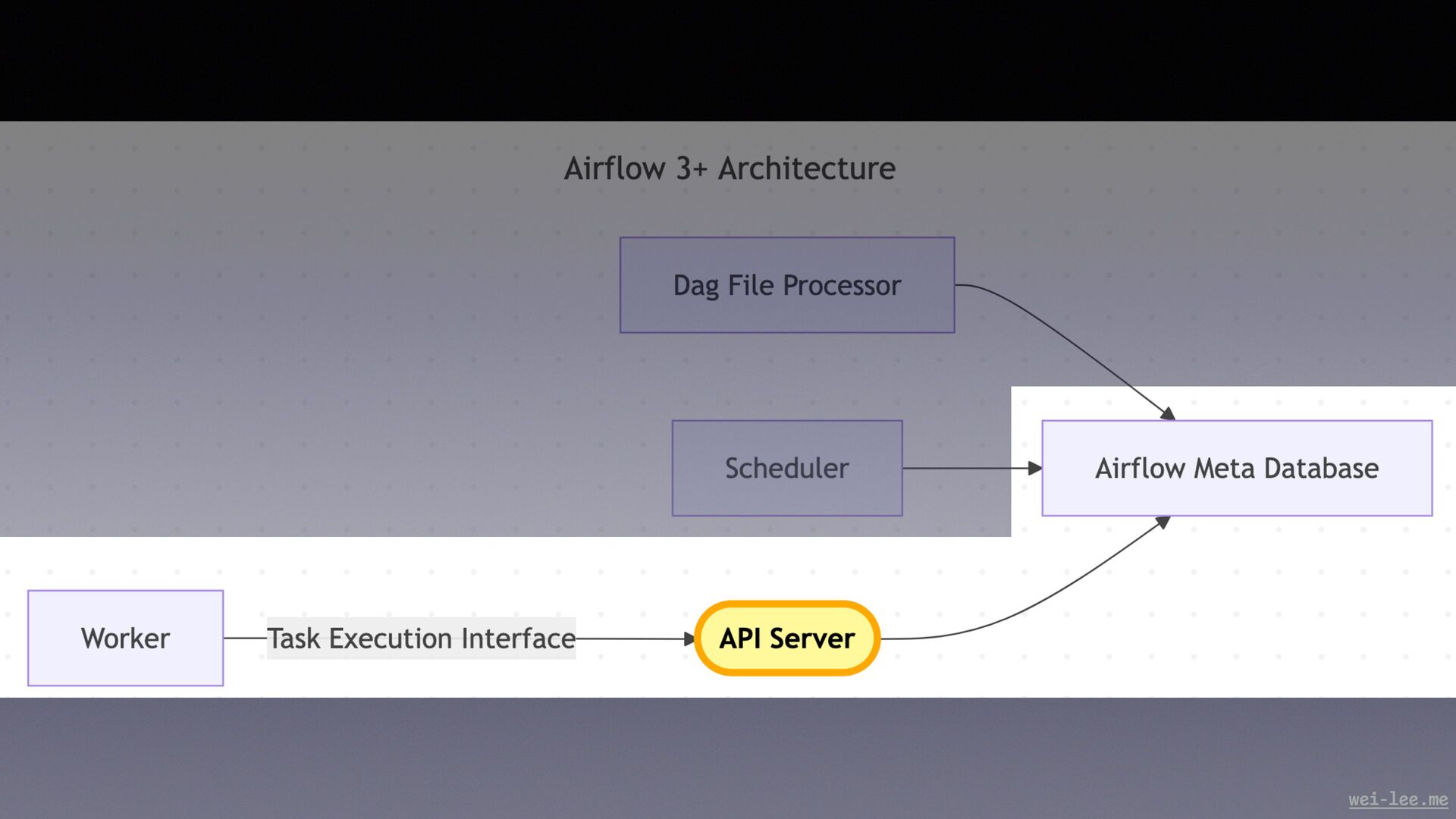 Airflow 3+ Architecture

Dag File Processor

Scheduler

Airflow Meta Database

Worker

Task Execution Interface

API Server

wei-lee.me